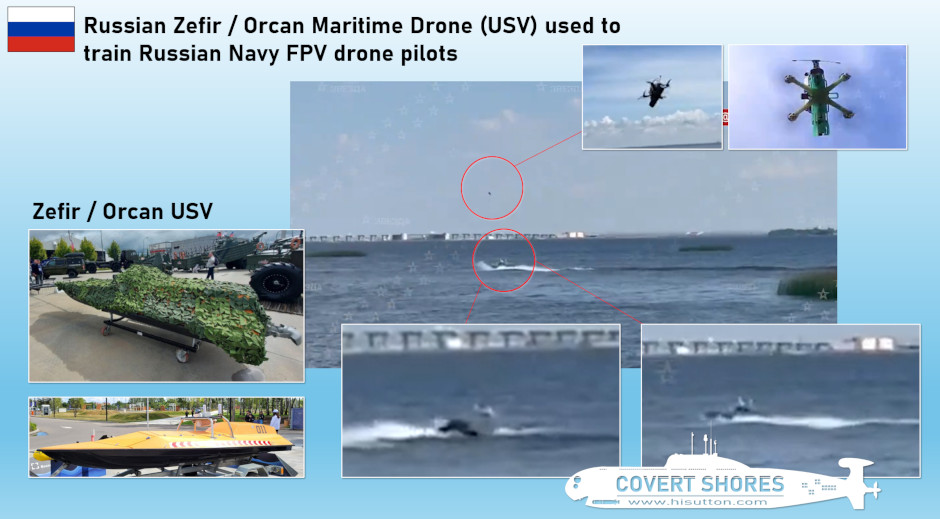 Russian Zefir / Orcan Maritime Drone (USV) used to train Russian Navy FPV drone pilots

Zefir / Orcan USV

COVERT SHORES
www.hisutton.com